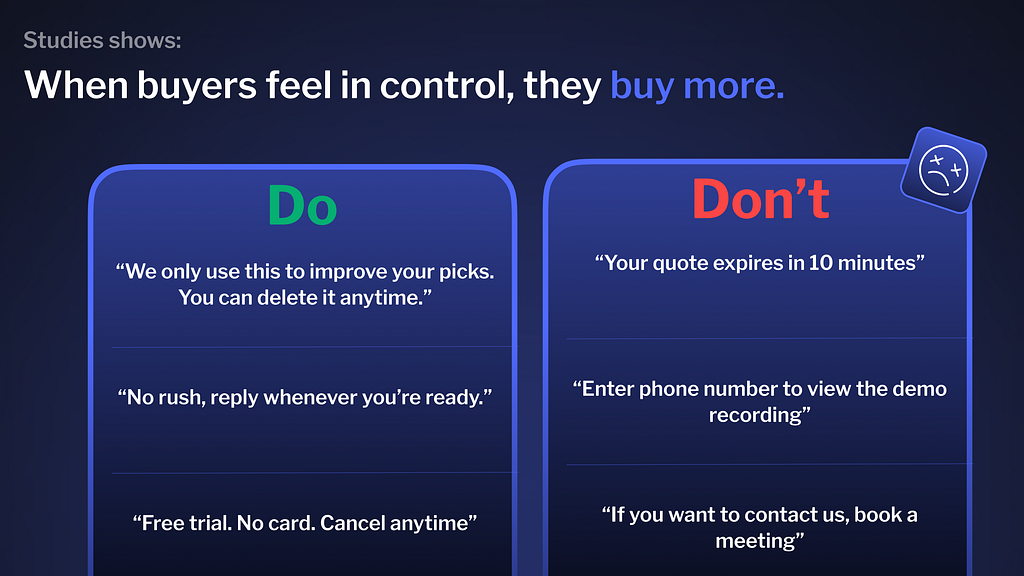 Studies shows:

When buyers feel in control, they buy more.

Do

“We only use this to improve your picks. You can delete it anytime.”

“No rush, reply whenever you’re ready.”

“Free trial. No card. Cancel anytime”

Don’t

“Your quote expires in 10 minutes”

“Enter phone number to view the demo recording”

“If you want to contact us, book a meeting”